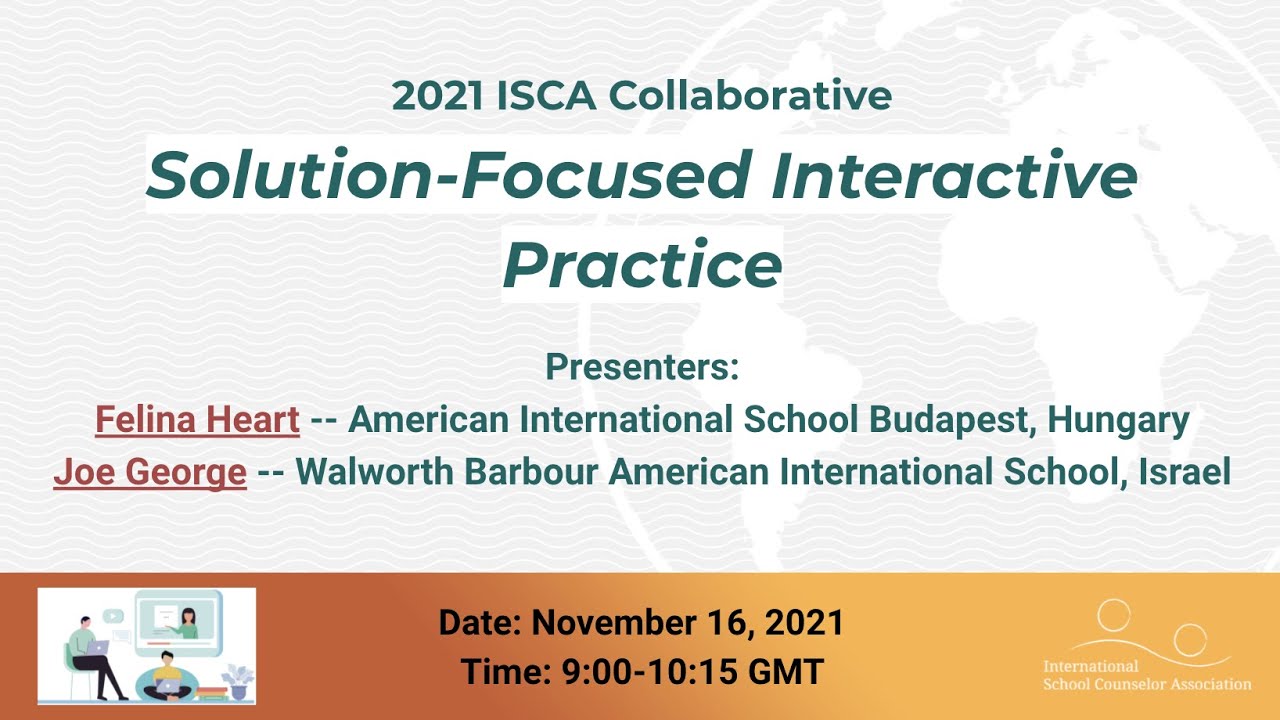 2021 ISCA Collaborative

Solution-Focused Interactive Practice

Presenters:
Felina Heart -- American International School Budapest, Hungary
Joe George -- Walworth Barbour American International School, Israel

Date: November 16, 2021
Time: 9:00-10:15 GMT

International School Counselor Association